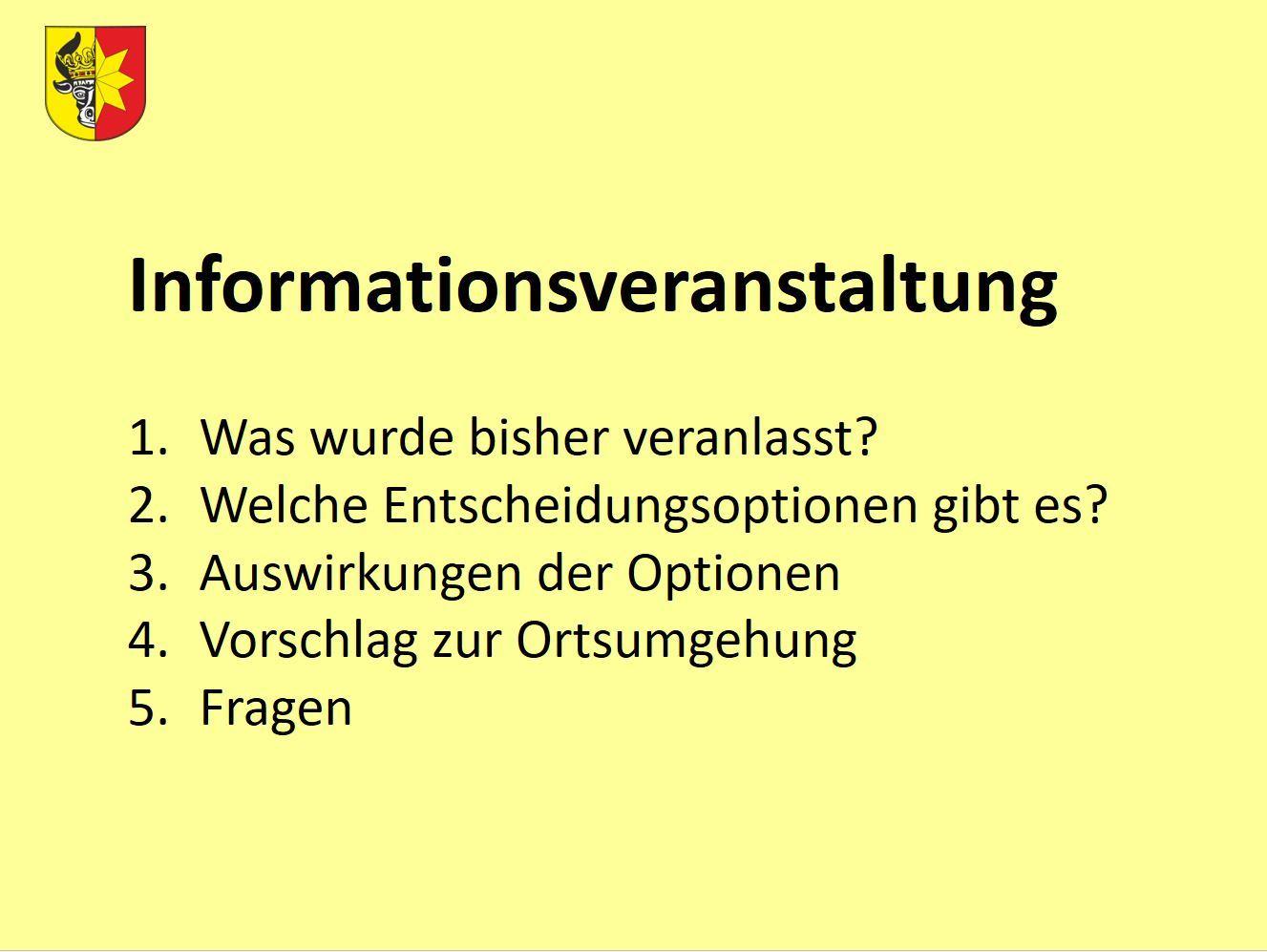 Informationsveranstaltung

1. Was wurde bisher veranlasst?
2. Welche Entscheidungsoptionen gibt es?
3. Auswirkungen der Optionen
4. Vorschlag zur Ortsumgehung
5. Fragen